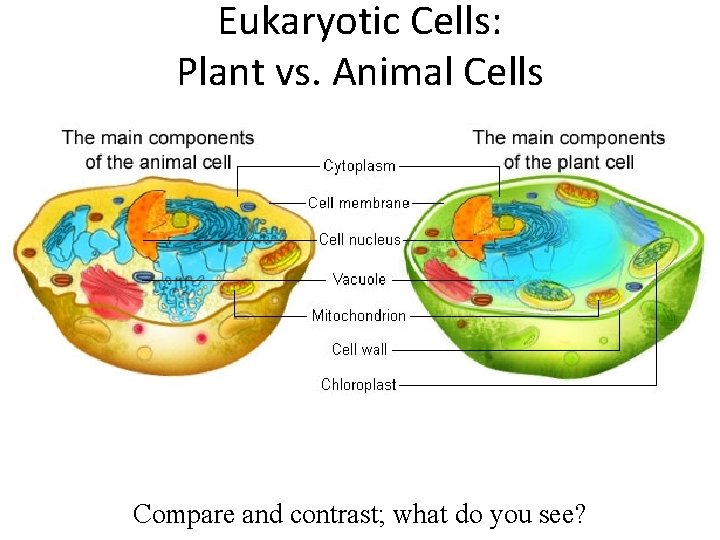 Eukaryotic Cells:
Plant vs. Animal Cells

The main components of the animal cell

The main components of the plant cell

Cytoplasm

Cell membrane

Cell nucleus

Vacuole

Mitochondrion

Cell wall

Chloroplast

Compare and contrast; what do you see?